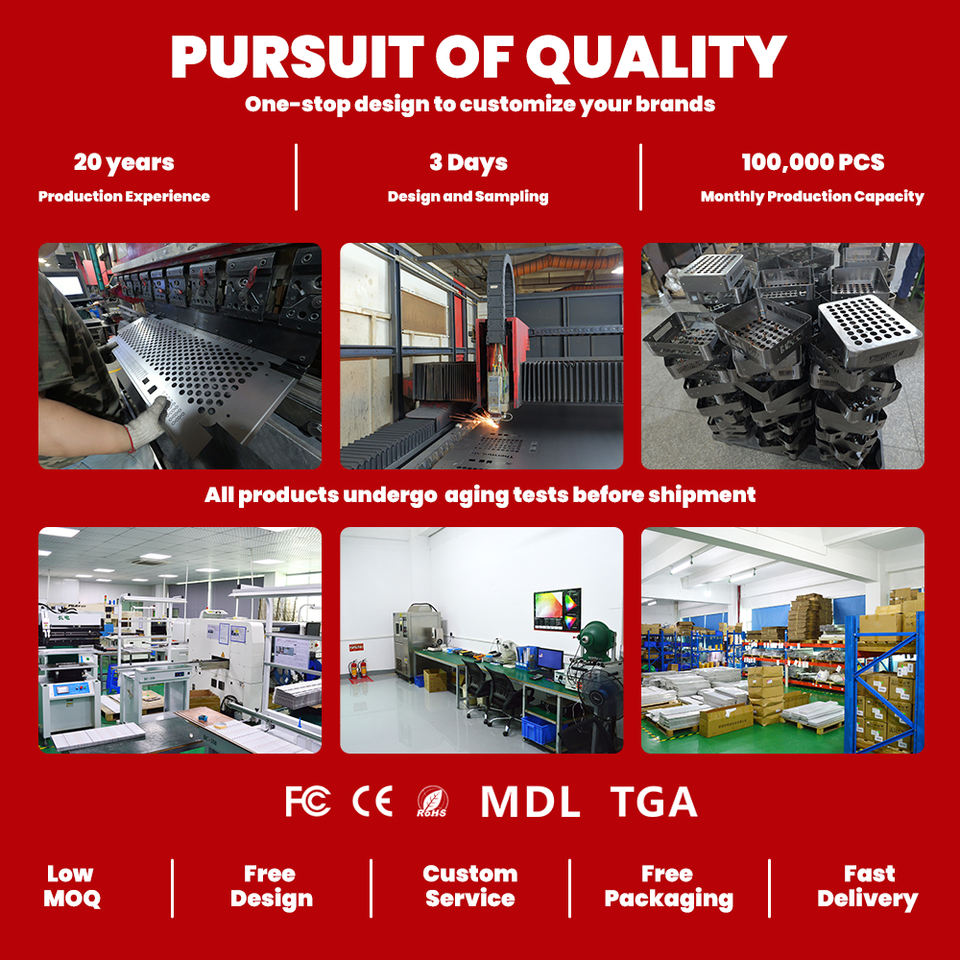 PURSUIT OF QUALITY
One-stop design to customize your brands

20 years
Production Experience

3 Days
Design and Sampling

100,000 PCS
Monthly Production Capacity

All products undergo aging tests before shipment

FC CE RoHS MDL TGA

Low MOQ

Free Design

Custom Service

Free Packaging

Fast Delivery